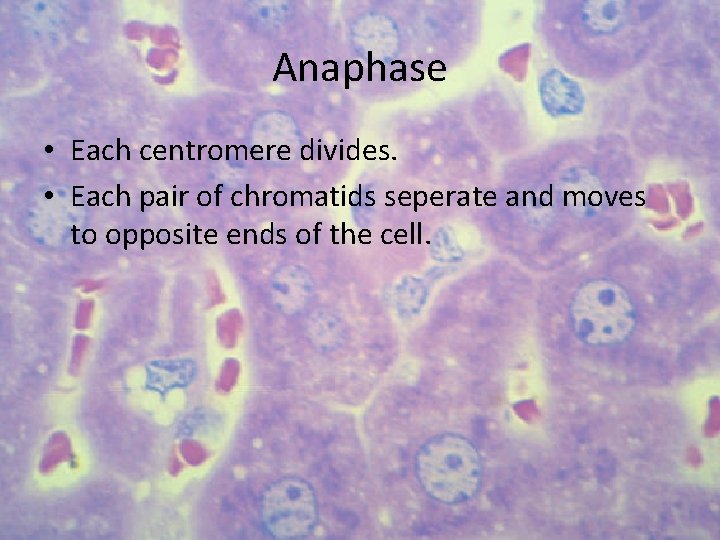 Anaphase

• Each centromere divides.
• Each pair of chromatids seperate and moves to opposite ends of the cell.